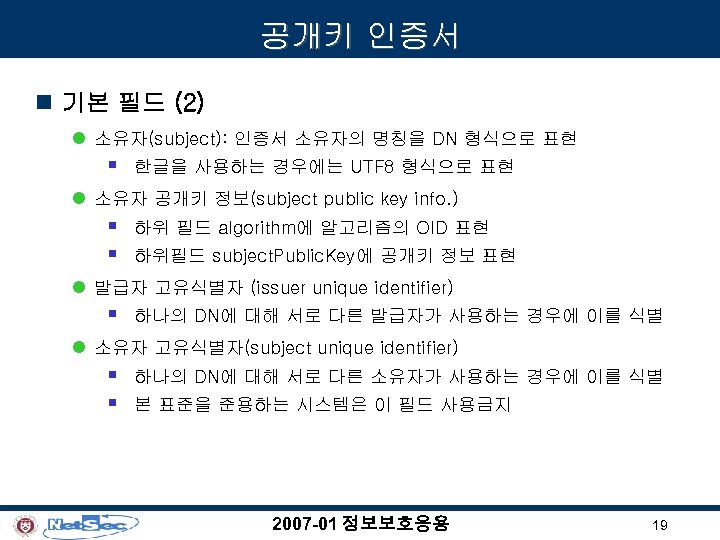 공개키 인증서

기본 필드 (2)

소유자(subject): 인증서 소유자의 명칭을 DN 형식으로 표현

한글을 사용하는 경우에는 UTF8 형식으로 표현

소유자 공개키 정보(subject public key info.)

하위 필드 algorithm에 알고리즘의 OID 표현

하위필드 subjectPublicKey에 공개키 정보 표현

발급자 고유식별자 (issuer unique identifier)

하나의 DN에 대해 서로 다른 발급자가 사용하는 경우에 이를 식별

소유자 고유식별자(subject unique identifier)

하나의 DN에 대해 서로 다른 소유자가 사용하는 경우에 이를 식별

본 표준을 준용하는 시스템은 이 필드 사용금지

NetSec

2007-01 정보보호응용

19